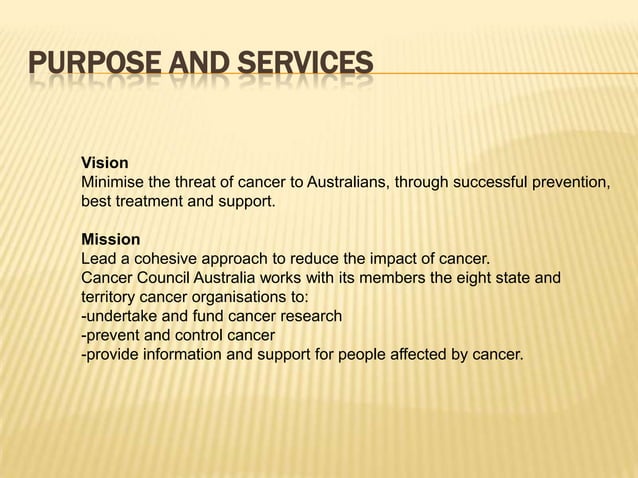 PURPOSE AND SERVICES

Vision
Minimise the threat of cancer to Australians, through successful prevention, best treatment and support.

Mission
Lead a cohesive approach to reduce the impact of cancer.
Cancer Council Australia works with its members the eight state and territory cancer organisations to:
-undertake and fund cancer research
-prevent and control cancer
-provide information and support for people affected by cancer.